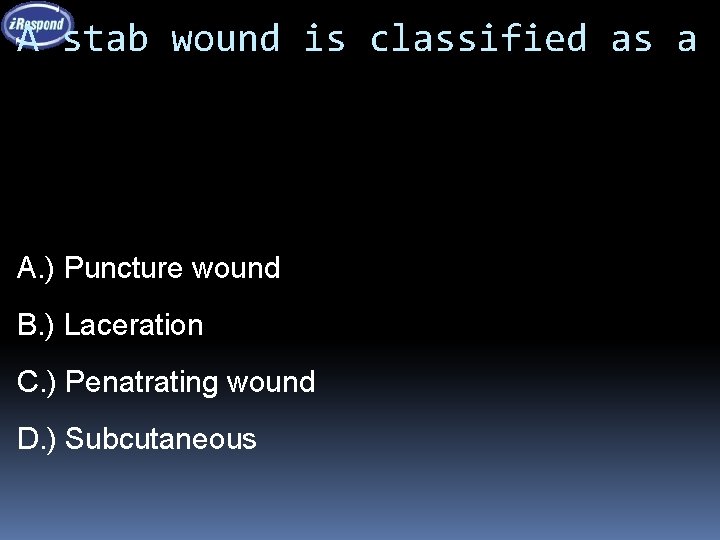 iRespond

A stab wound is classified as a

A.) Puncture wound

B.) Laceration

C.) Penatrating wound

D.) Subcutaneous